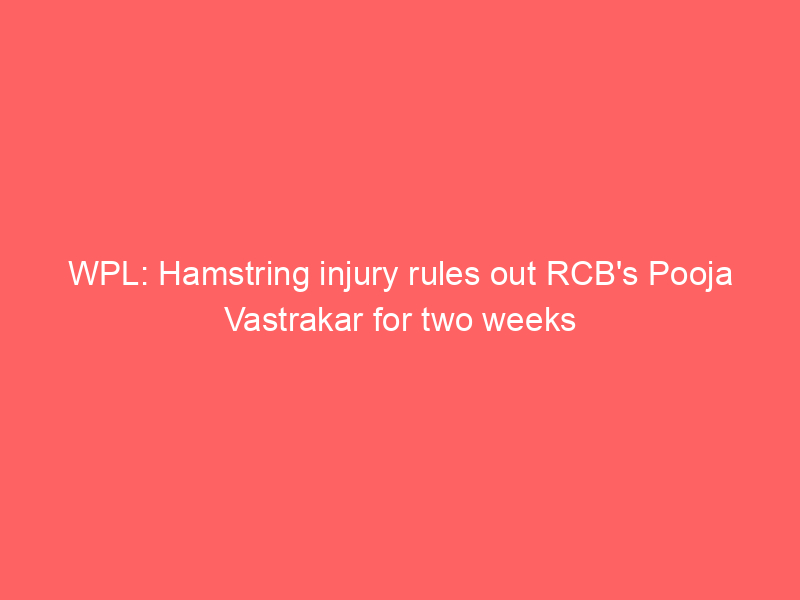 WPL: Hamstring injury rules out RCB's Pooja Vastrakar for two weeks